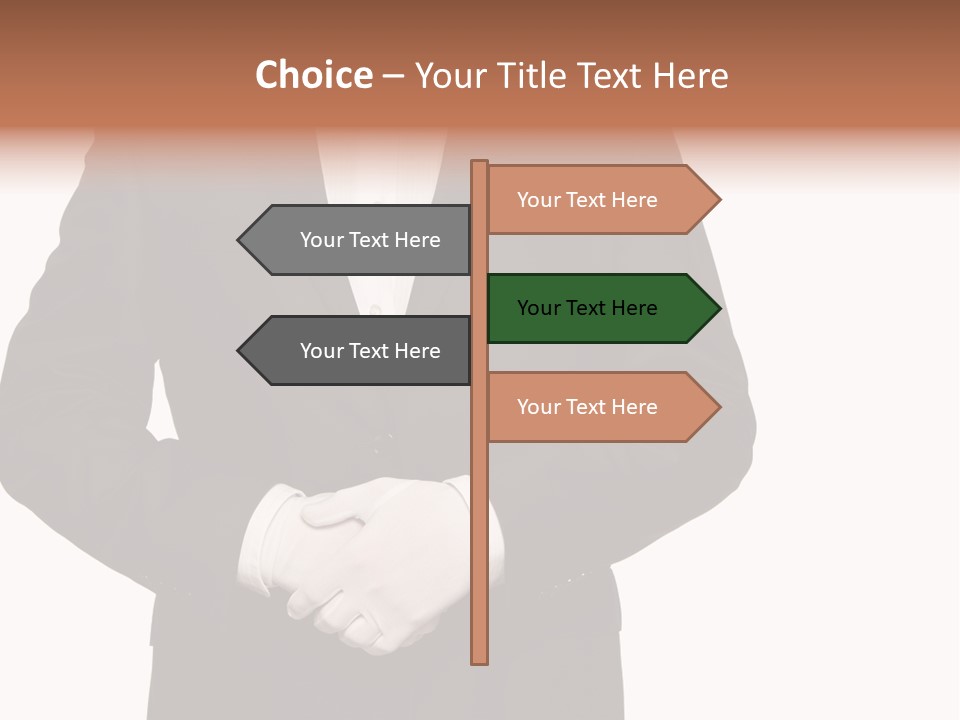 Choice – Your Title Text Here

Your Text Here

Your Text Here

Your Text Here

Your Text Here

Your Text Here